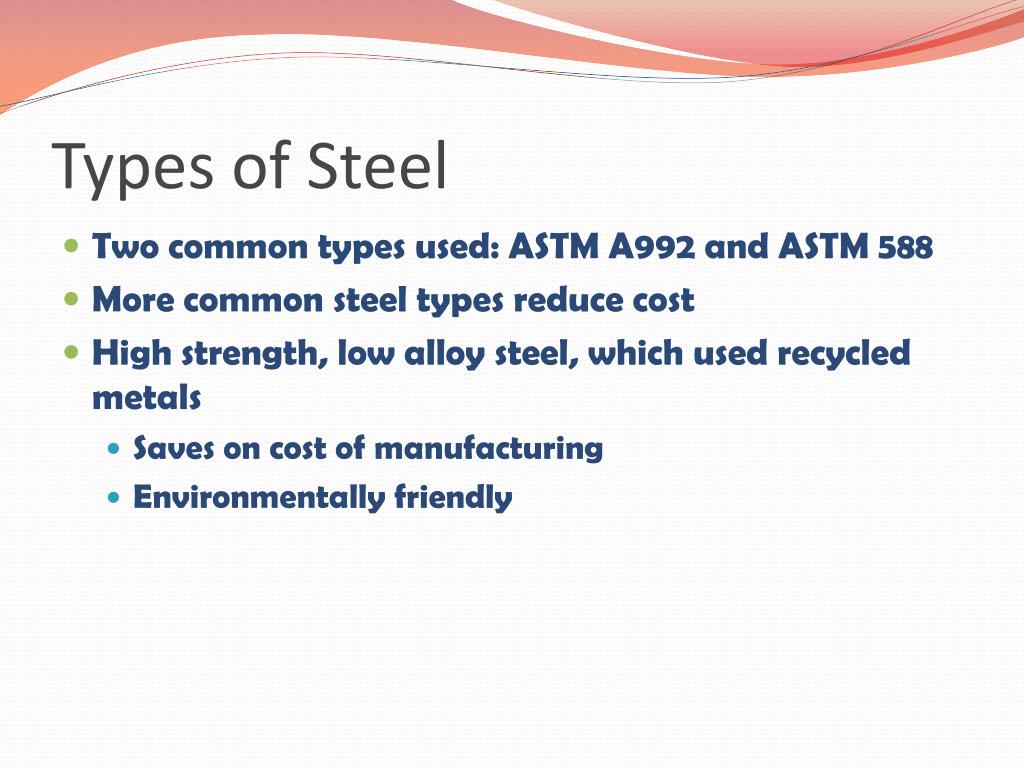 Types of Steel

- Two common types used: ASTM A992 and ASTM 588
- More common steel types reduce cost
- High strength, low alloy steel, which used recycled metals
  - Saves on cost of manufacturing
  - Environmentally friendly